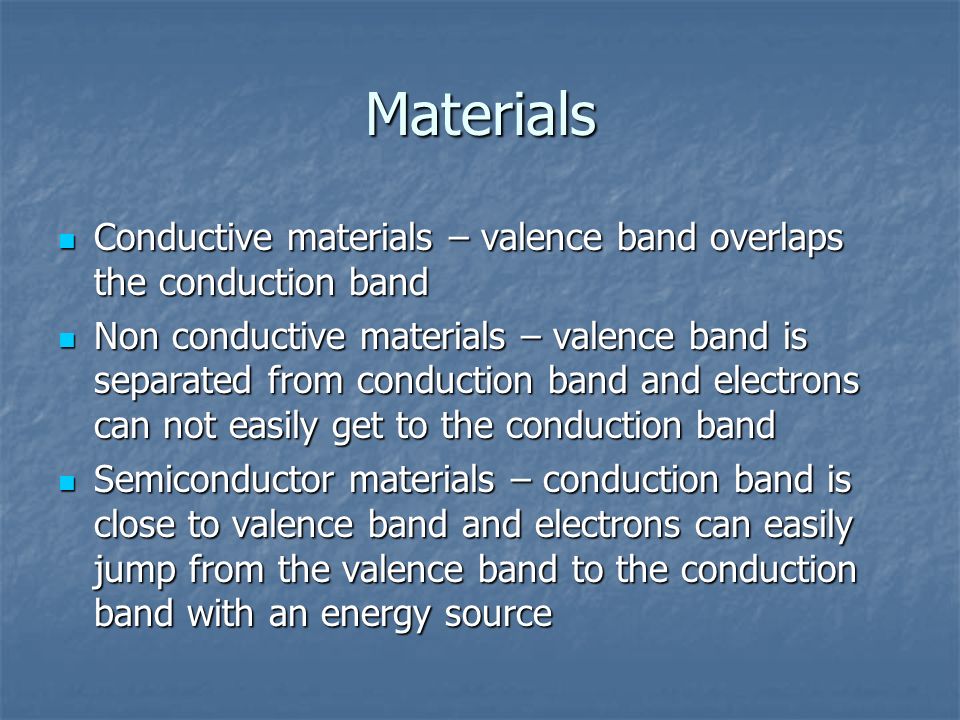 Materials

- Conductive materials – valence band overlaps the conduction band
- Non conductive materials – valence band is separated from conduction band and electrons can not easily get to the conduction band
- Semiconductor materials – conduction band is close to valence band and electrons can easily jump from the valence band to the conduction band with an energy source